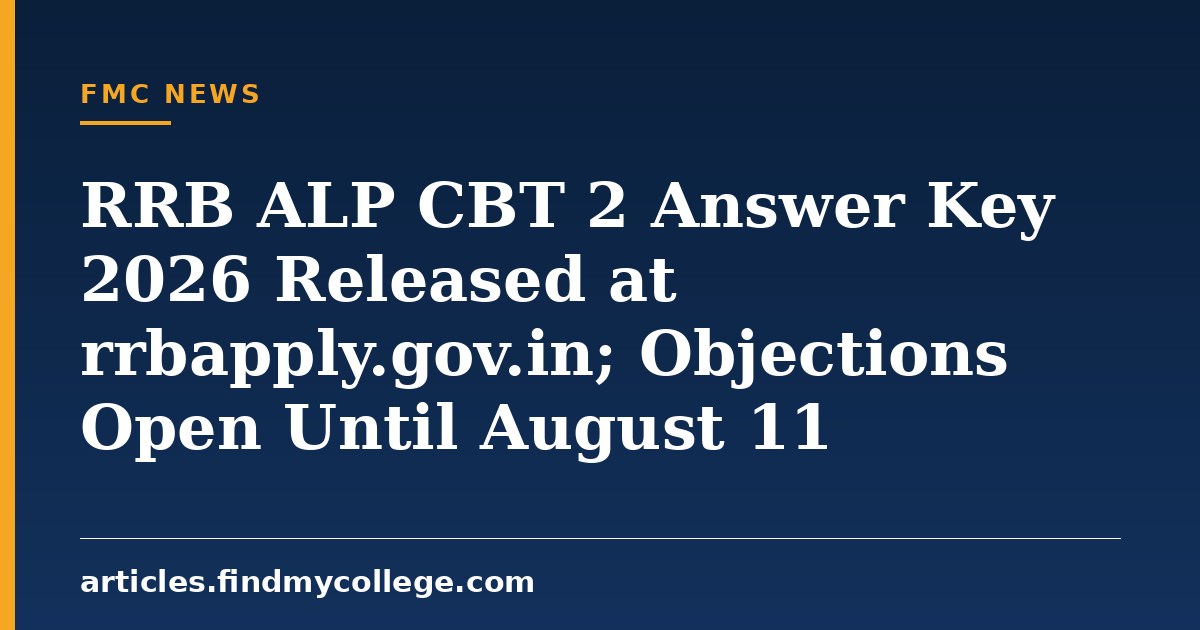 FMC NEWS

RRB ALP CBT 2 Answer Key 2026 Released at rrbapply.gov.in; Objections Open Until August 11

articles.findmycollege.com